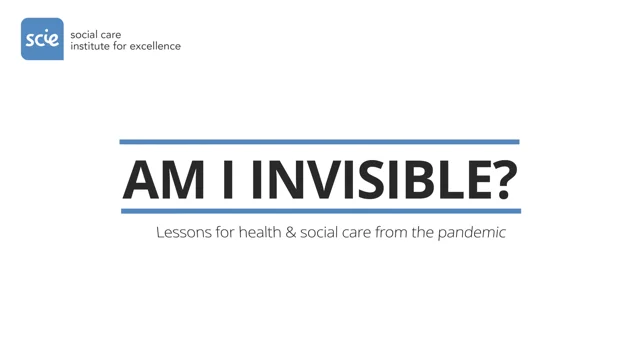 scie
social care
institute for excellence

AM I INVISIBLE?

Lessons for health & social care from the pandemic